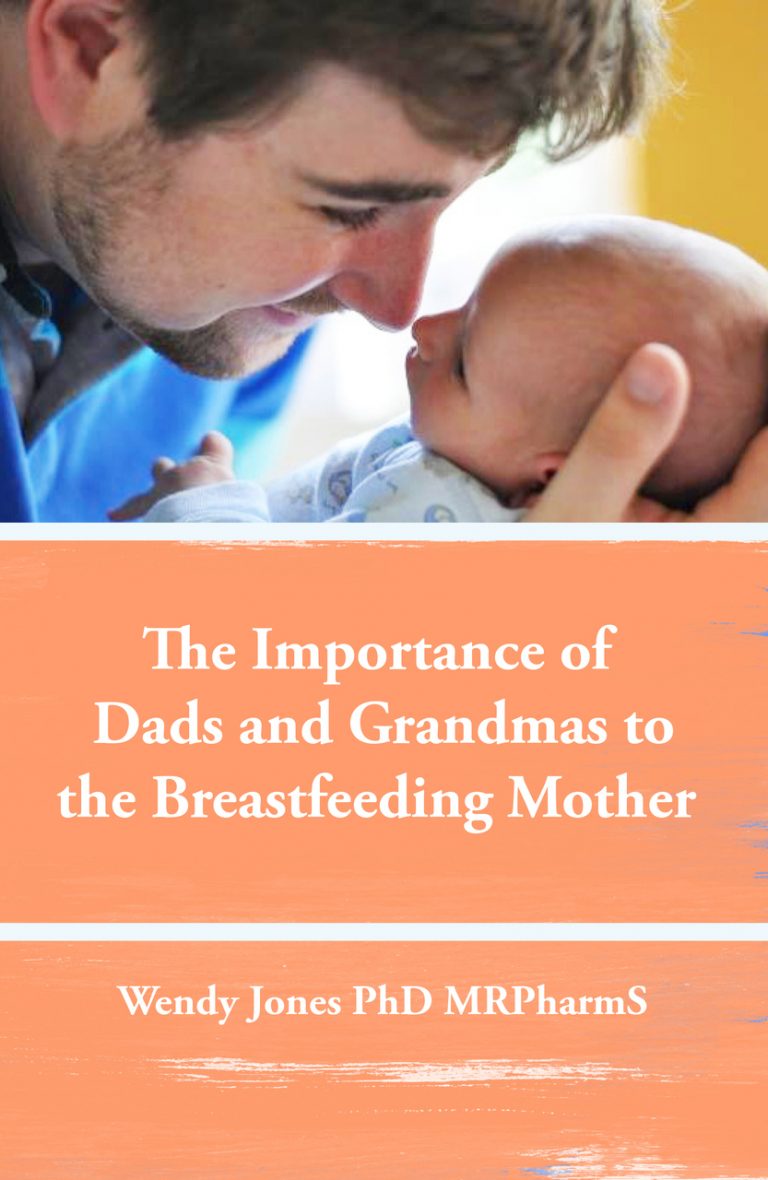 The Importance of Dads and Grandmas to the Breastfeeding Mother

Wendy Jones PhD MRPharmS